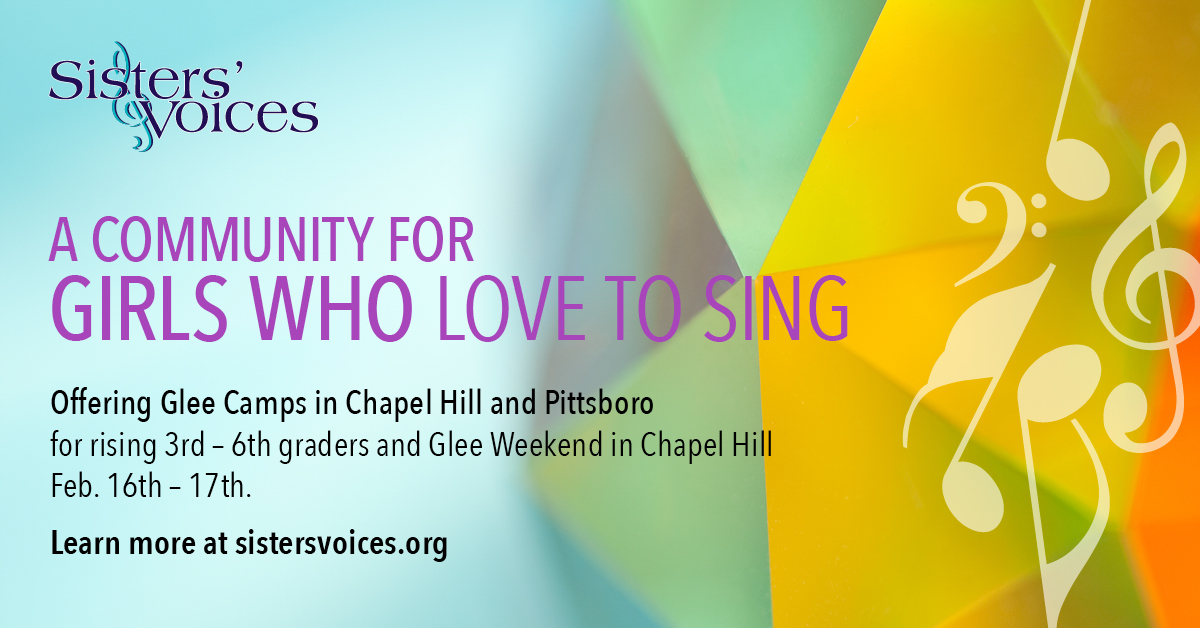 Sisters' Voices

A COMMUNITY FOR
GIRLS WHO LOVE TO SING

Offering Glee Camps in Chapel Hill and Pittsboro for rising 3rd – 6th graders and Glee Weekend in Chapel Hill Feb. 16th – 17th.

Learn more at sistersvoices.org